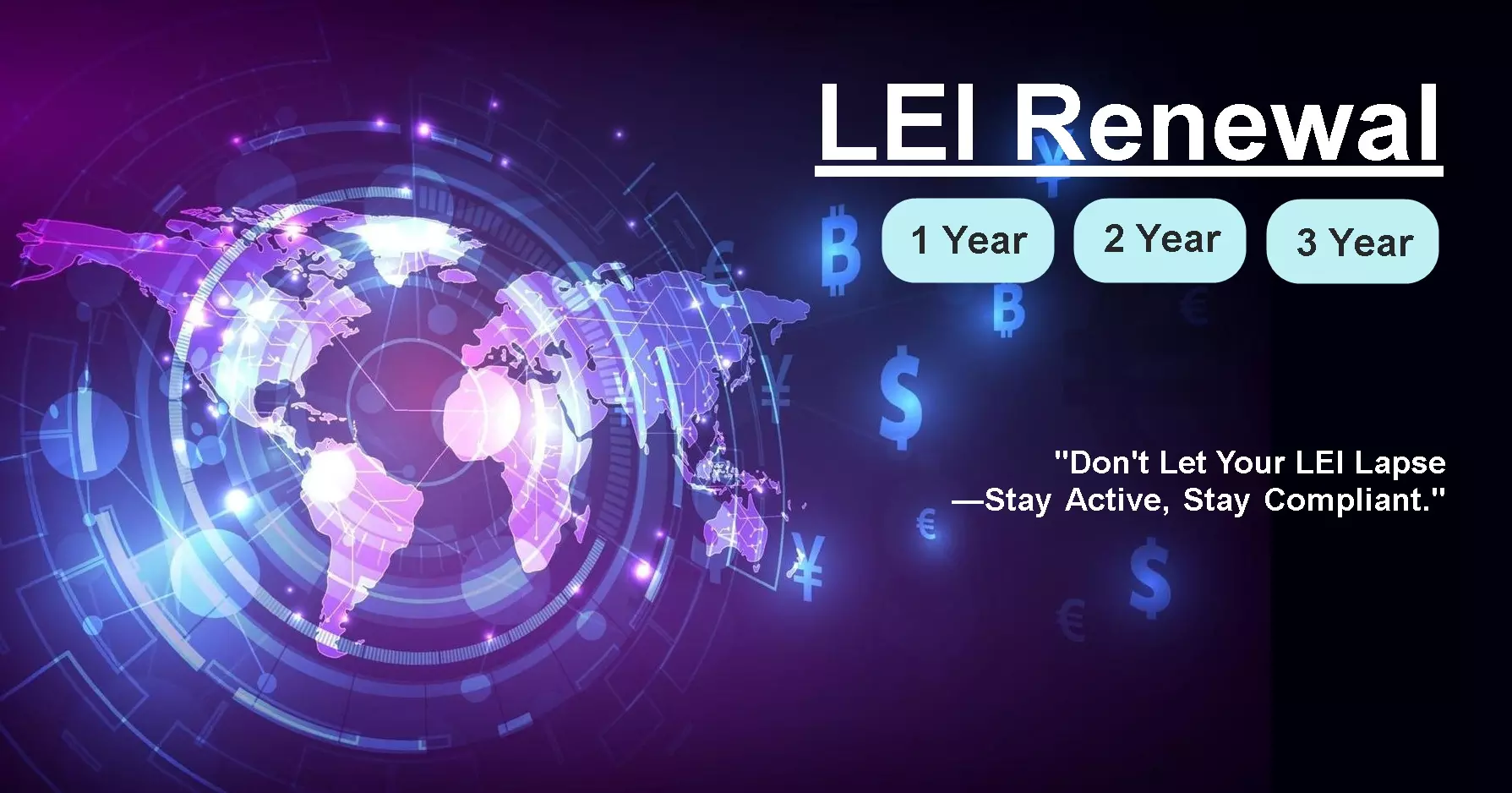 LEI Renewal

1 Year

2 Year

3 Year

"Don't Let Your LEI Lapse —Stay Active, Stay Compliant."